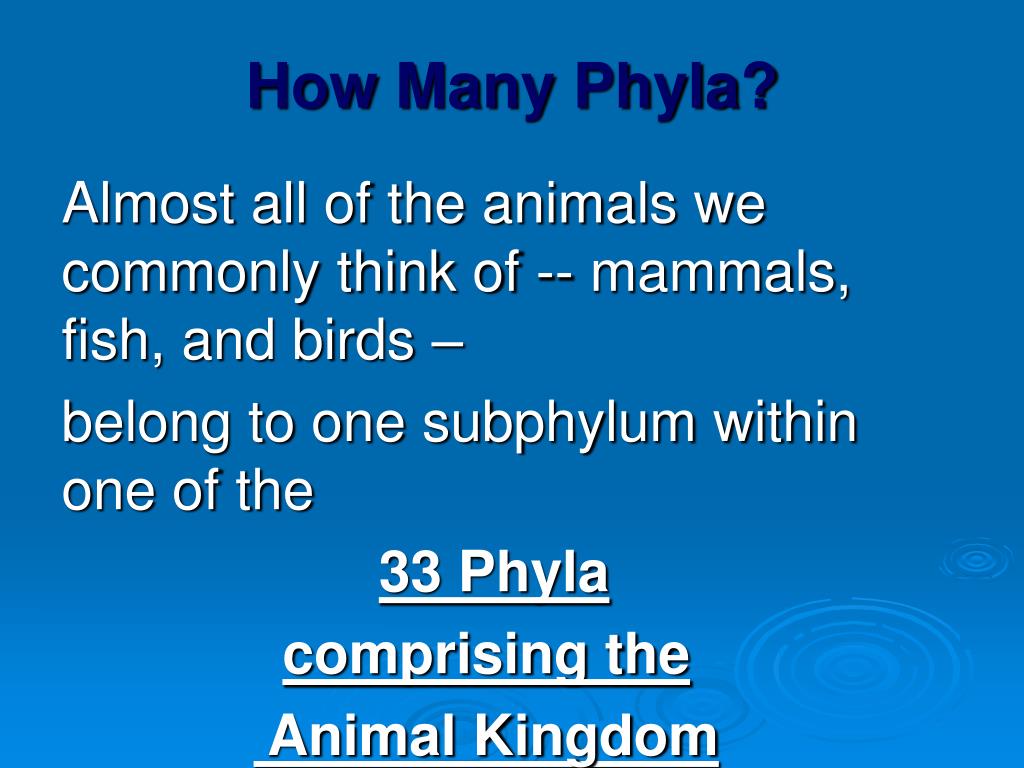 How Many Phyla?

Almost all of the animals we commonly think of -- mammals, fish, and birds –

belong to one subphylum within one of the

33 Phyla

comprising the

Animal Kingdom